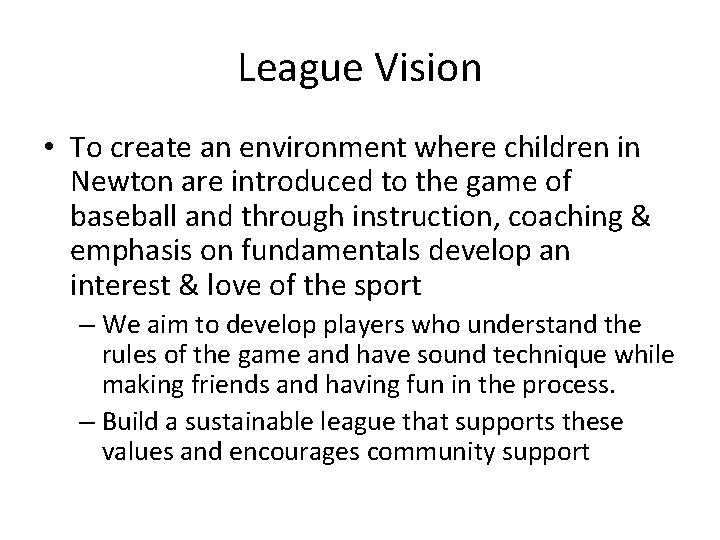 League Vision

• To create an environment where children in Newton are introduced to the game of baseball and through instruction, coaching & emphasis on fundamentals develop an interest & love of the sport

– We aim to develop players who understand the rules of the game and have sound technique while making friends and having fun in the process.

– Build a sustainable league that supports these values and encourages community support